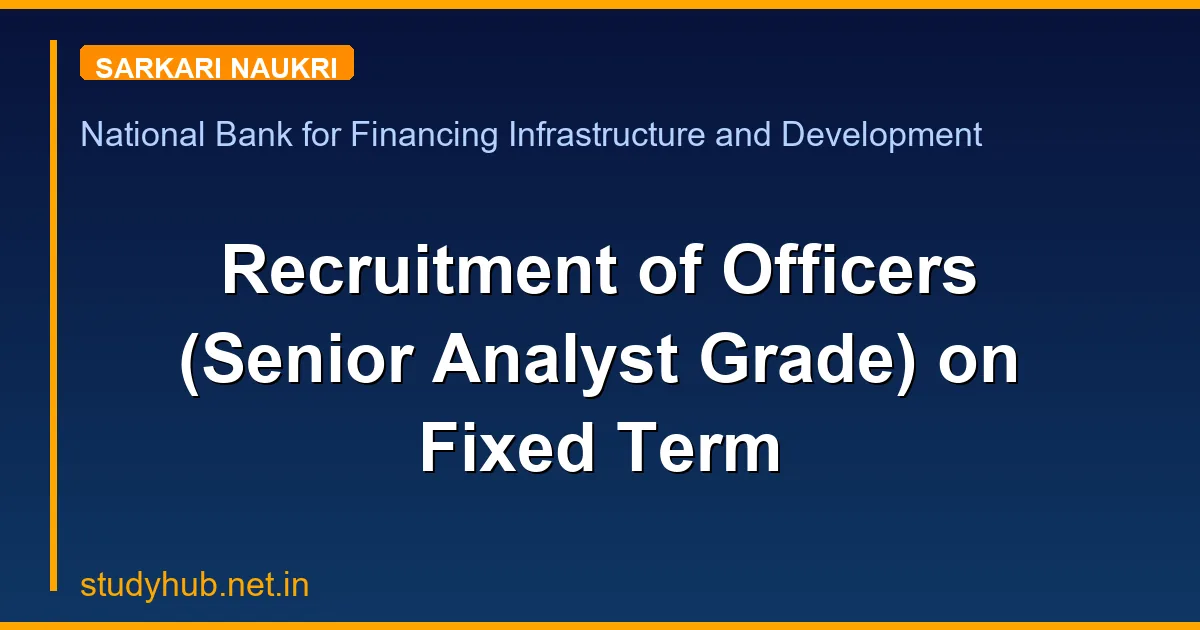 SARKARI NAUKRI

National Bank for Financing Infrastructure and Development

Recruitment of Officers (Senior Analyst Grade) on Fixed Term

studyhub.net.in